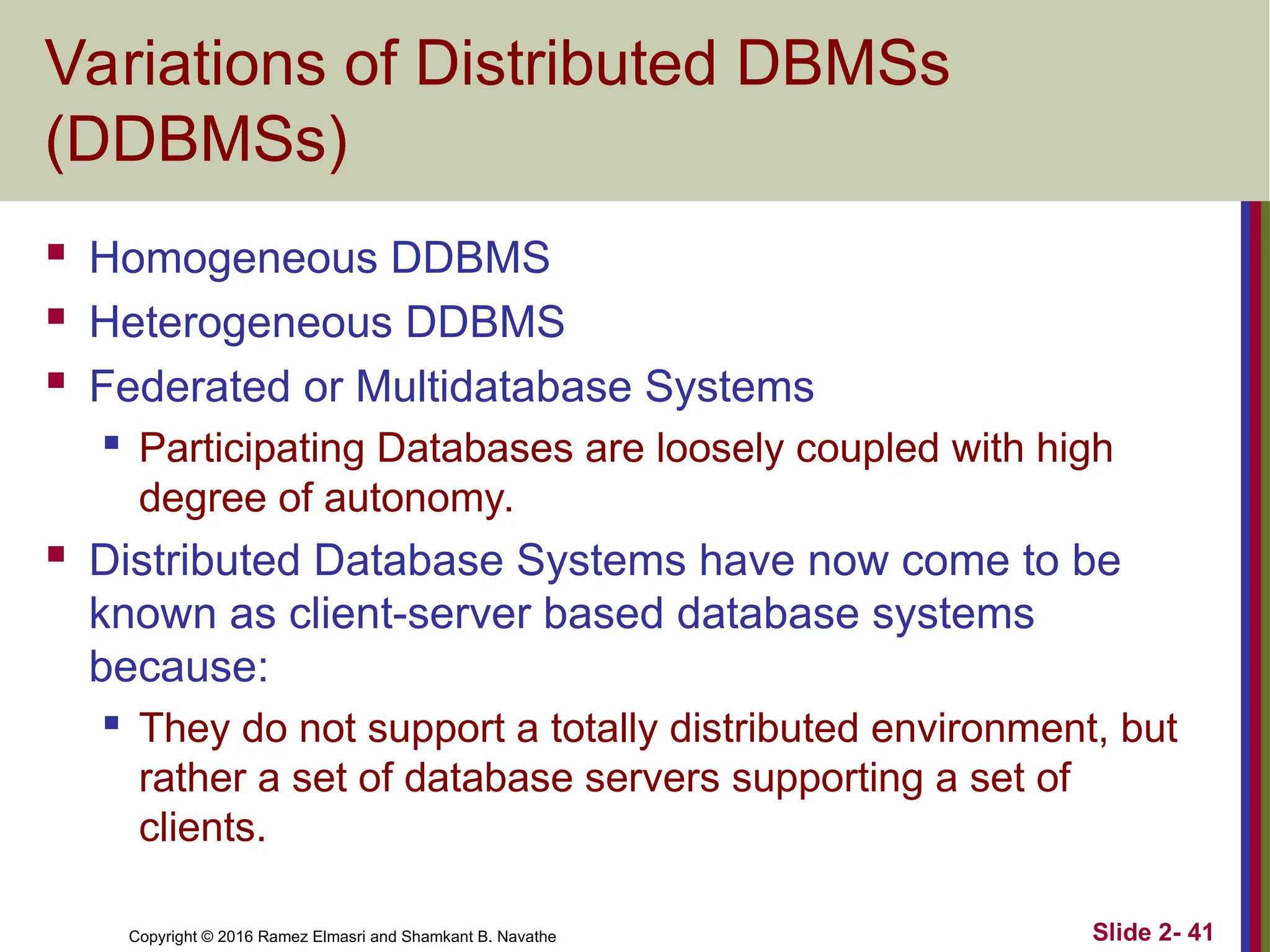 Variations of Distributed DBMSs (DDBMSs)

- Homogeneous DDBMS
- Heterogeneous DDBMS
- Federated or Multidatabase Systems
  - Participating Databases are loosely coupled with high degree of autonomy.
- Distributed Database Systems have now come to be known as client-server based database systems because:
  - They do not support a totally distributed environment, but rather a set of database servers supporting a set of clients.

Copyright © 2016 Ramez Elmasri and Shamkant B. Navathe

Slide 2- 41